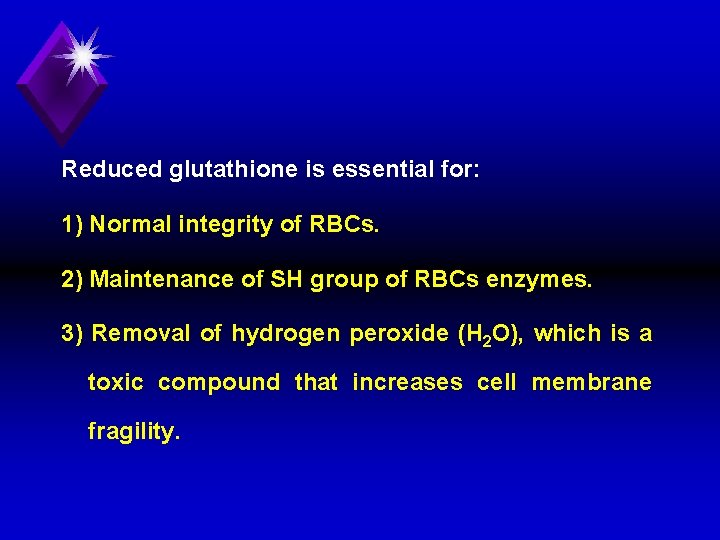 Reduced glutathione is essential for:

1) Normal integrity of RBCs.

2) Maintenance of SH group of RBCs enzymes.

3) Removal of hydrogen peroxide ($H_2O$), which is a toxic compound that increases cell membrane fragility.